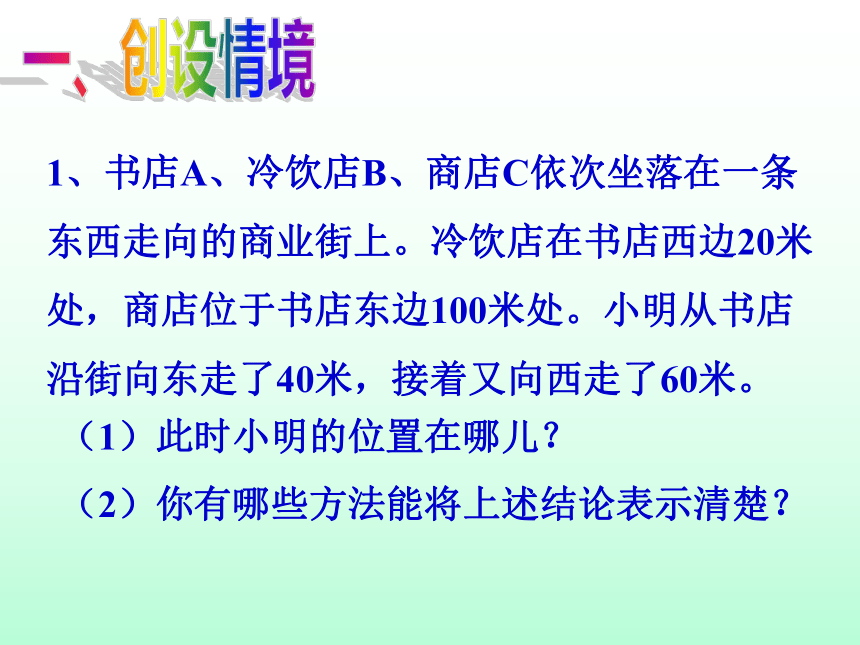 一、创设情境

1、书店A、冷饮店B、商店C依次坐落在一条东西走向的商业街上。冷饮店在书店西边20米处，商店位于书店东边100米处。小明从书店沿街向东走了40米，接着又向西走了60米。

（1）此时小明的位置在哪儿？

（2）你有哪些方法能将上述结论表示清楚？